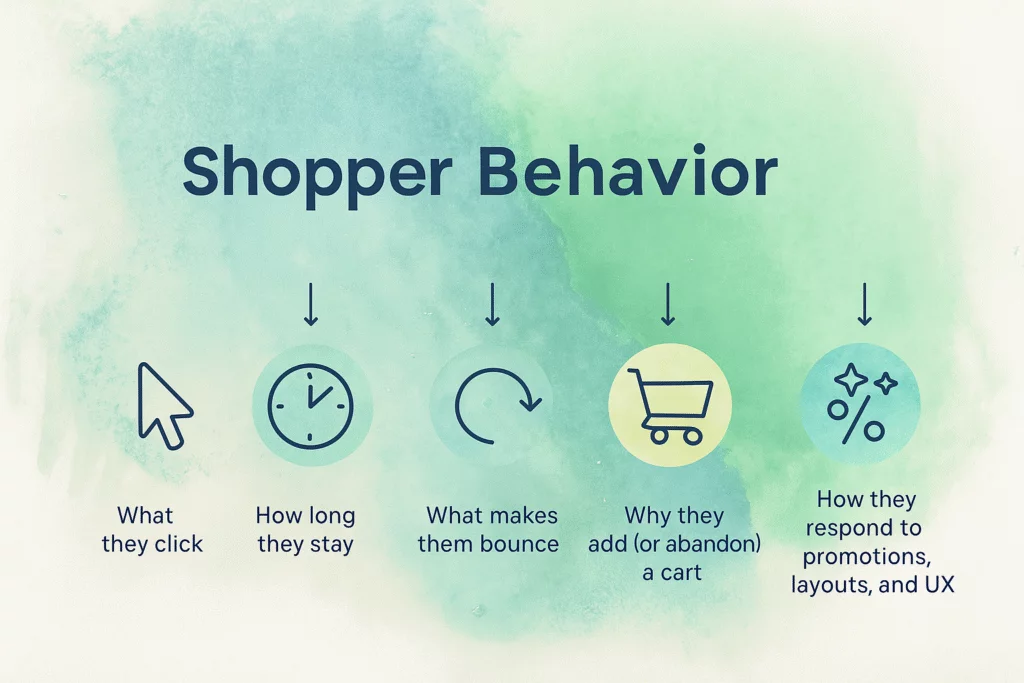 Shopper Behavior

What they click

How long they stay

What makes them bounce

Why they add (or abandon) a cart

How they respond to promotions, layouts, and UX